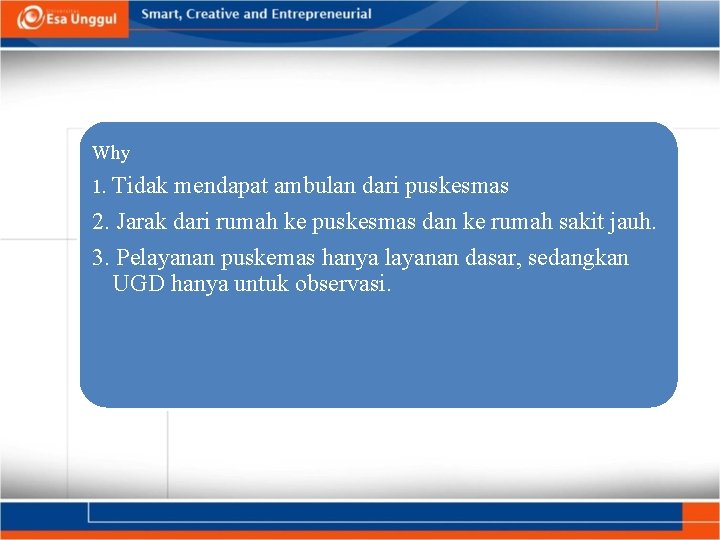 Esa Unggul

Smart, Creative and Entrepreneurial

Why

1. Tidak mendapat ambulan dari puskesmas

2. Jarak dari rumah ke puskesmas dan ke rumah sakit jauh.

3. Pelayanan puskemas hanya layanan dasar, sedangkan UGD hanya untuk observasi.